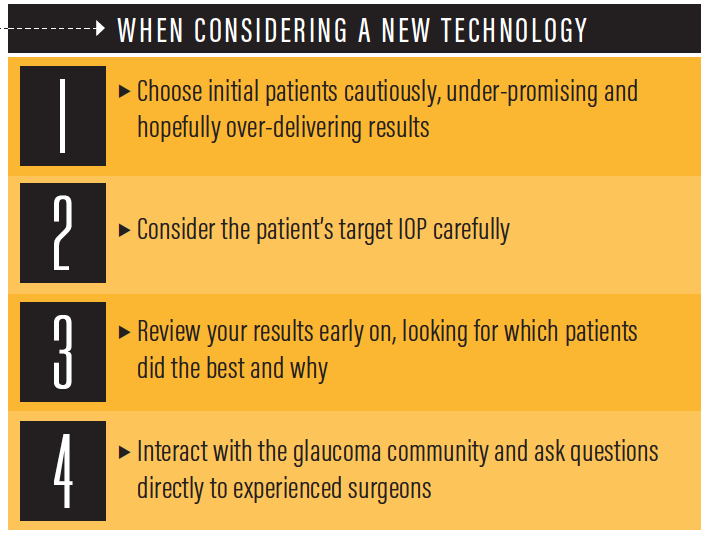 WHEN CONSIDERING A NEW TECHNOLOGY

1 ▸ Choose initial patients cautiously, under-promising and hopefully over-delivering results

2 ▸ Consider the patient's target IOP carefully

3 ▸ Review your results early on, looking for which patients did the best and why

4 ▸ Interact with the glaucoma community and ask questions directly to experienced surgeons